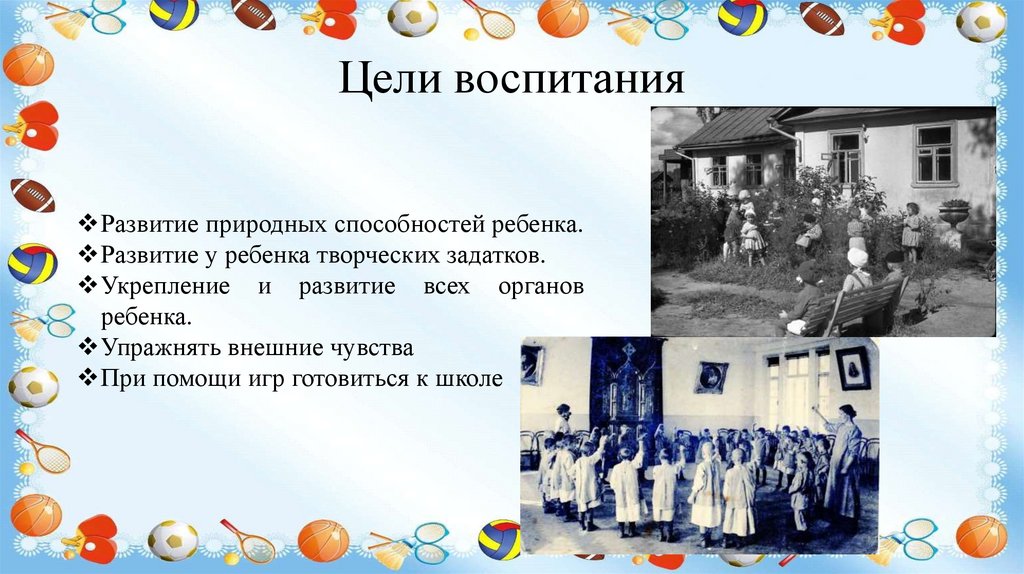 Цели воспитания

❖Развитие природных способностей ребенка.
❖Развитие у ребенка творческих задатков.
❖Укрепление и развитие всех органов ребенка.
❖Упражнять внешние чувства
❖При помощи игр готовиться к школе